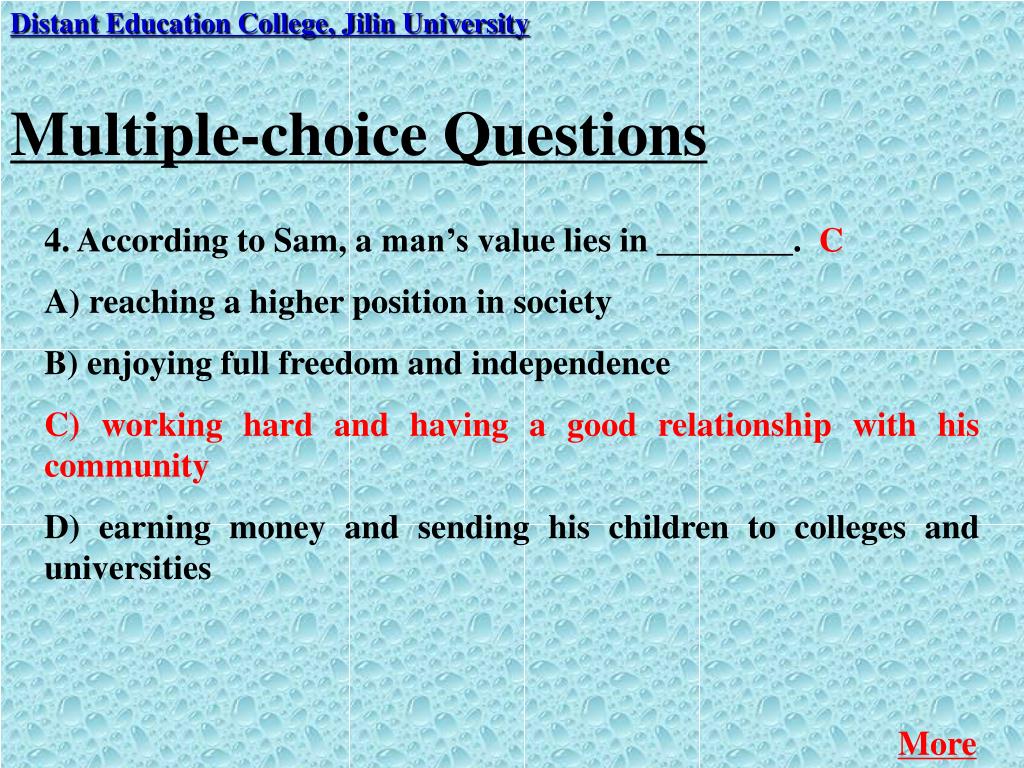 Distant Education College, Jilin University

Multiple-choice Questions

4. According to Sam, a man’s value lies in ________. C

A) reaching a higher position in society

B) enjoying full freedom and independence

C) working hard and having a good relationship with his community

D) earning money and sending his children to colleges and universities

More